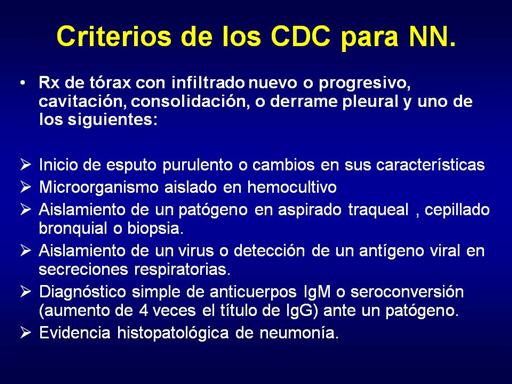 Criterios de los CDC para NN.

• Rx de tórax con infiltrado nuevo o progresivo, cavitación, consolidación, o derrame pleural y uno de los siguientes:

➢ Inicio de esputo purulento o cambios en sus características
➢ Microorganismo aislado en hemocultivo
➢ Aislamiento de un patógeno en aspirado traqueal , cepillado bronquial o biopsia.
➢ Aislamiento de un virus o detección de un antígeno viral en secreciones respiratorias.
➢ Diagnóstico simple de anticuerpos IgM o seroconversión (aumento de 4 veces el título de IgG) ante un patógeno.
➢ Evidencia histopatológica de neumonía.